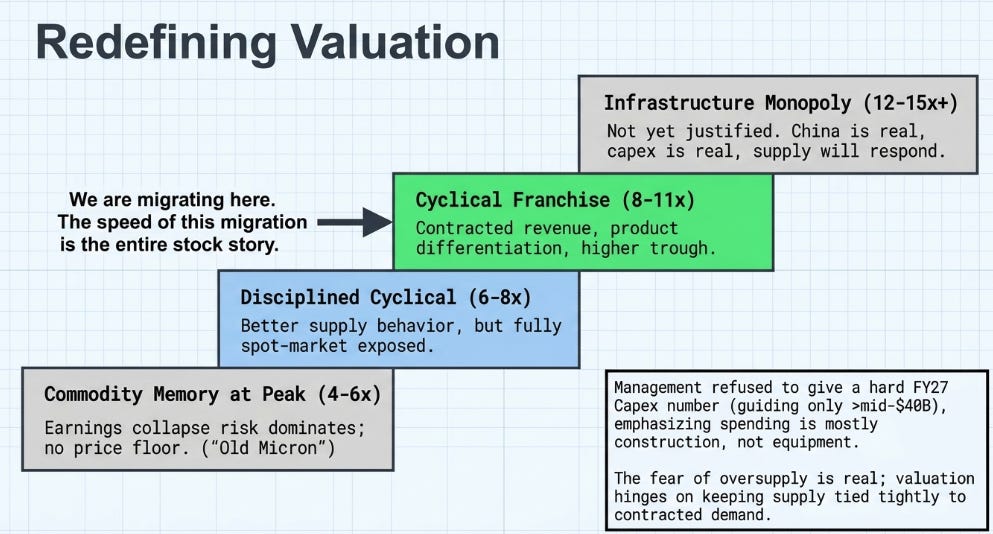 Redefining Valuation

Infrastructure Monopoly (12-15x+)
Not yet justified. China is real, capex is real, supply will respond.

We are migrating here. The speed of this migration is the entire stock story.

Cyclical Franchise (8-11x)
Contracted revenue, product differentiation, higher trough.

Disciplined Cyclical (6-8x)
Better supply behavior, but fully spot-market exposed.

Commodity Memory at Peak (4-6x)
Earnings collapse risk dominates; no price floor. ("Old Micron")

Management refused to give a hard FY27 Capex number (guiding only >mid-$40B), emphasizing spending is mostly construction, not equipment.

The fear of oversupply is real; valuation hinges on keeping supply tied tightly to contracted demand.